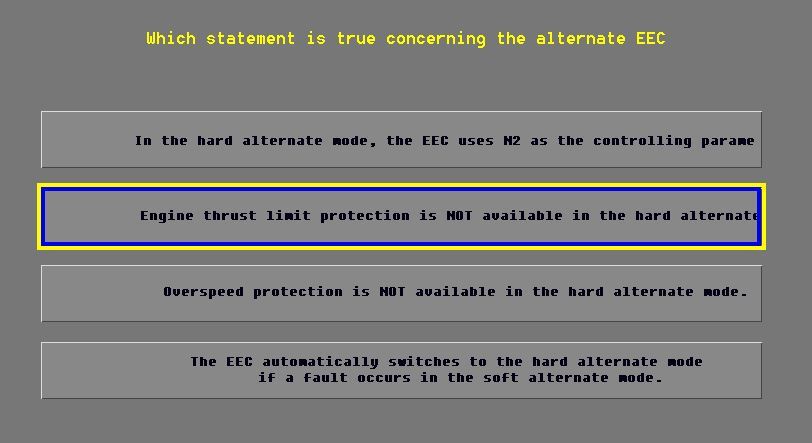 Which statement is true concerning the alternate EEC

In the hard alternate mode, the EEC uses N2 as the controlling parame

Engine thrust limit protection is NOT available in the hard alternate

Overspeed protection is NOT available in the hard alternate mode.

The EEC automatically switches to the hard alternate mode if a fault occurs in the soft alternate mode.